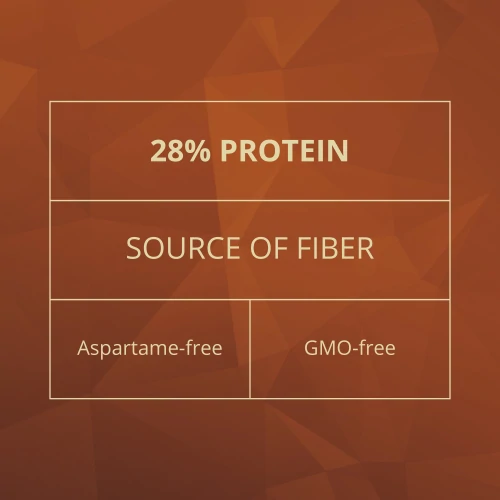 28% PROTEIN

SOURCE OF FIBER

Aspartame-free

GMO-free